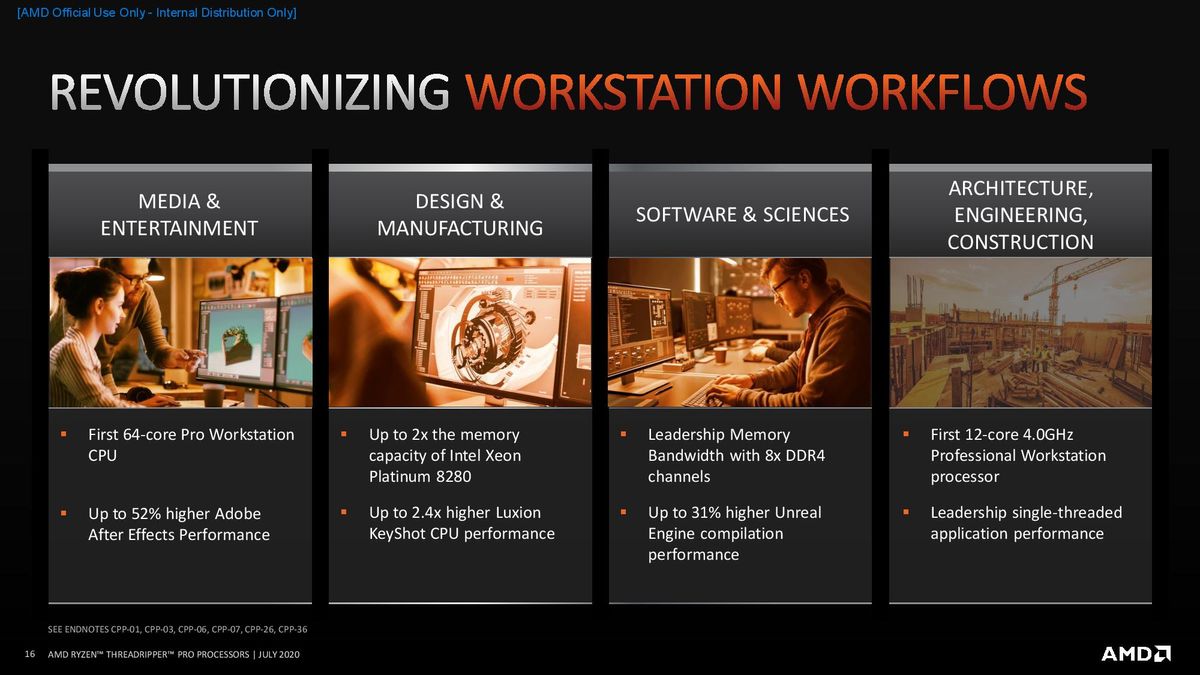 [AMD Official Use Only - Internal Distribution Only]

REVOLUTIONIZING WORKSTATION WORKFLOWS

MEDIA & ENTERTAINMENT

▪ First 64-core Pro Workstation CPU

▪ Up to 52% higher Adobe After Effects Performance

DESIGN & MANUFACTURING

▪ Up to 2x the memory capacity of Intel Xeon Platinum 8280

▪ Up to 2.4x higher Luxion KeyShot CPU performance

SOFTWARE & SCIENCES

▪ Leadership Memory Bandwidth with 8x DDR4 channels

▪ Up to 31% higher Unreal Engine compilation performance

ARCHITECTURE, ENGINEERING, CONSTRUCTION

▪ First 12-core 4.0GHz Professional Workstation processor

▪ Leadership single-threaded application performance

SEE ENDNOTES CPP-01, CPP-03, CPP-06, CPP-07, CPP-26, CPP-36

16 AMD RYZEN™ THREADRIPPER™ PRO PROCESSORS | JULY 2020

AMD